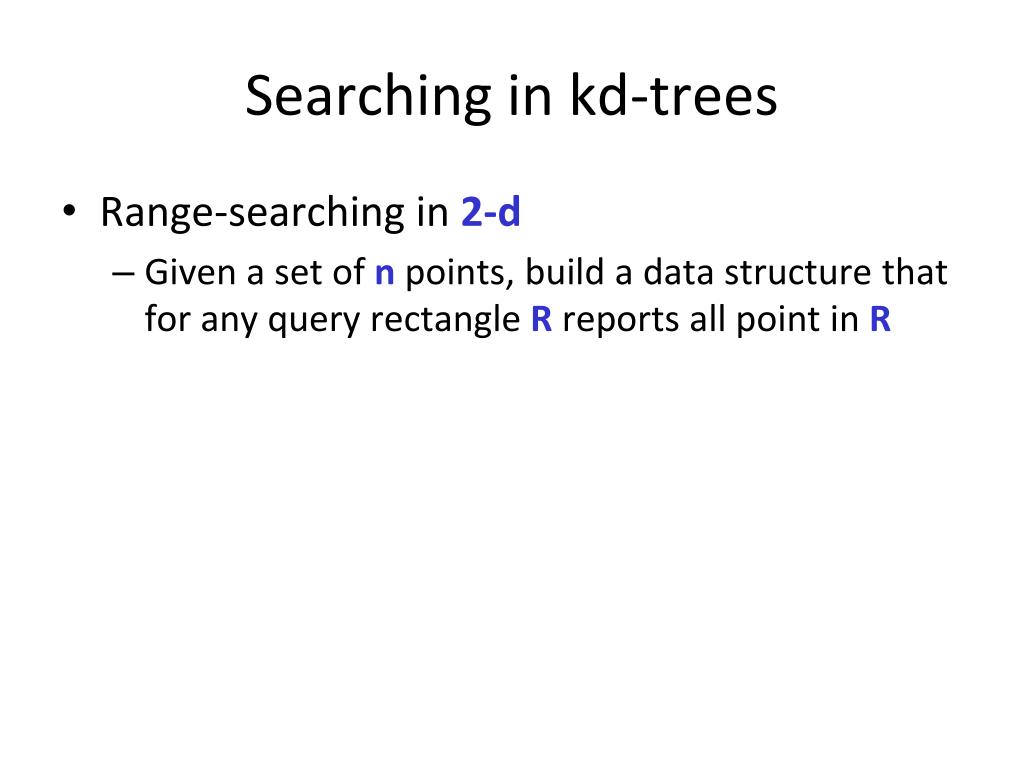 Searching in kd-trees

• Range-searching in 2-d
– Given a set of n points, build a data structure that for any query rectangle R reports all point in R